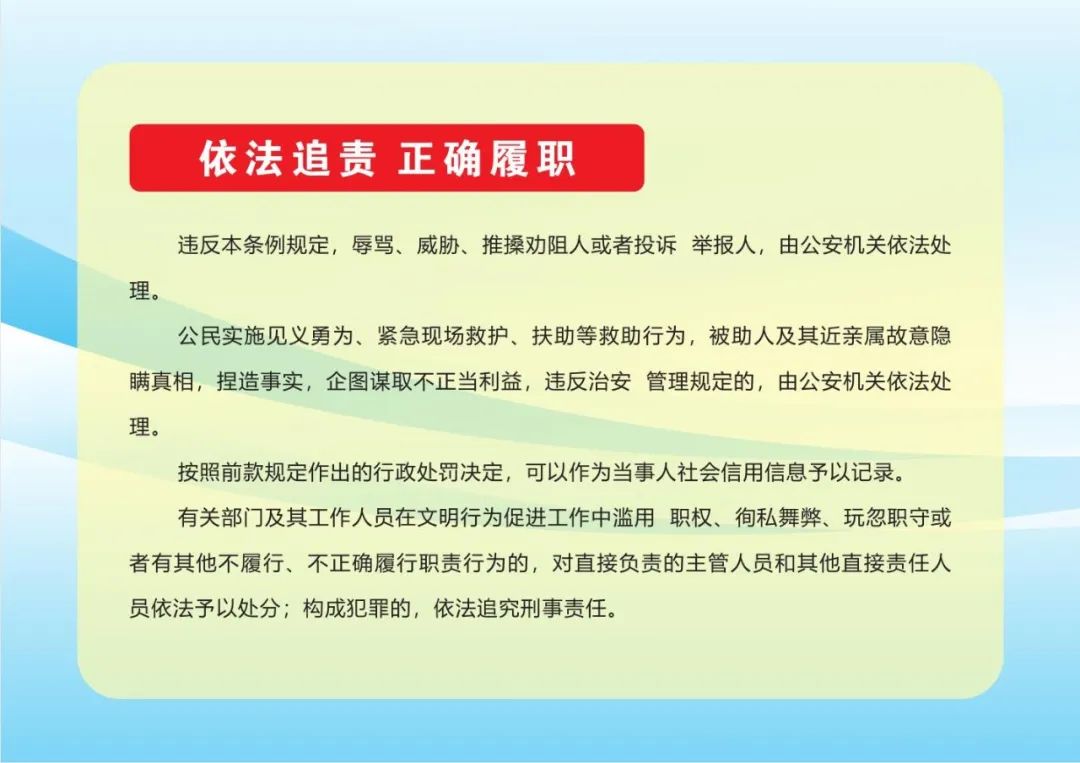 依法追责 正确履职

违反本条例规定，辱骂、威胁、推搡劝阻人或者投诉 举报人，由公安机关依法处理。

公民实施见义勇为、紧急现场救护、扶助等救助行为，被助人及其近亲属故意隐瞒真相，捏造事实，企图谋取不正当利益，违反治安 管理规定的，由公安机关依法处理。

按照前款规定作出的行政处罚决定，可以作为当事人社会信用信息予以记录。

有关部门及其工作人员在文明行为促进工作中滥用 职权、徇私舞弊、玩忽职守或者有其他不履行、不正确履行职责行为的，对直接负责的主管人员和其他直接责任人员依法予以处分；构成犯罪的，依法追究刑事责任。